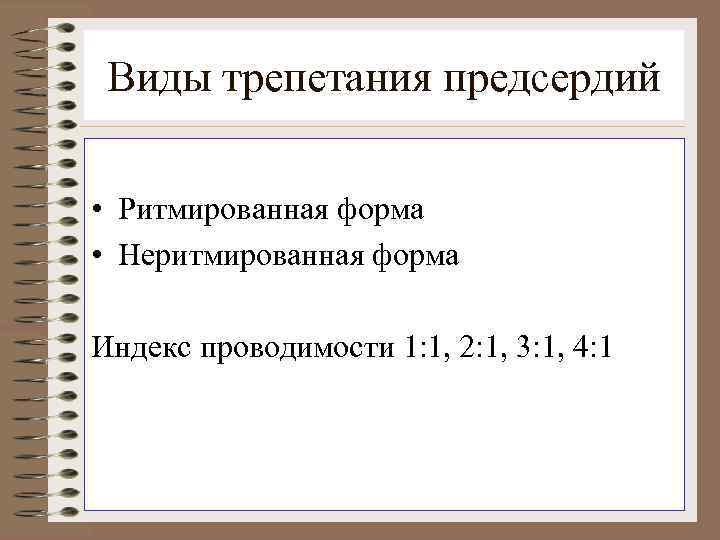 Виды трепетания предсердий

• Ритмированная форма
• Неритмированная форма

Индекс проводимости 1:1, 2:1, 3:1, 4:1